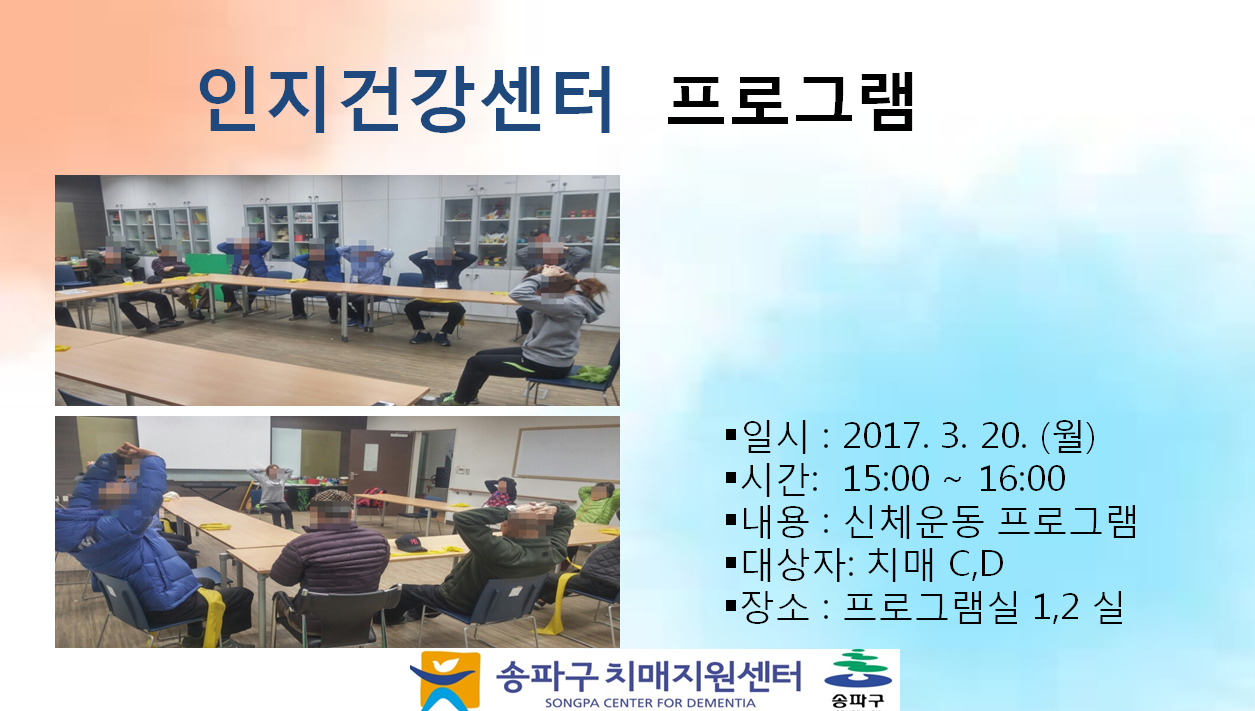 인지건강센터 프로그램

▪일시 : 2017. 3. 20. (월)
▪시간: 15:00 ~ 16:00
▪내용 : 신체운동 프로그램
▪대상자: 치매 C,D
▪장소 : 프로그램실 1,2 실

송파구 치매지원센터
SONGPA CENTER FOR DEMENTIA
송파구